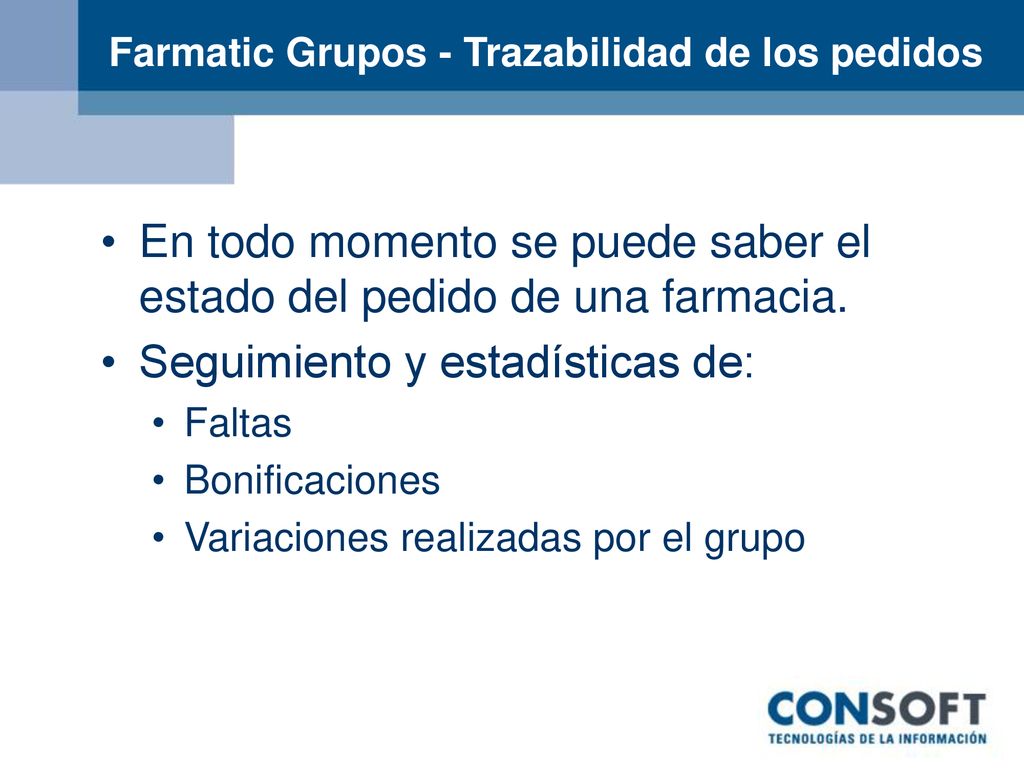 Farmatic Grupos - Trazabilidad de los pedidos

• En todo momento se puede saber el estado del pedido de una farmacia.
• Seguimiento y estadísticas de:
  • Faltas
  • Bonificaciones
  • Variaciones realizadas por el grupo

CONSOFT
TECNOLOGÍAS DE LA INFORMACIÓN